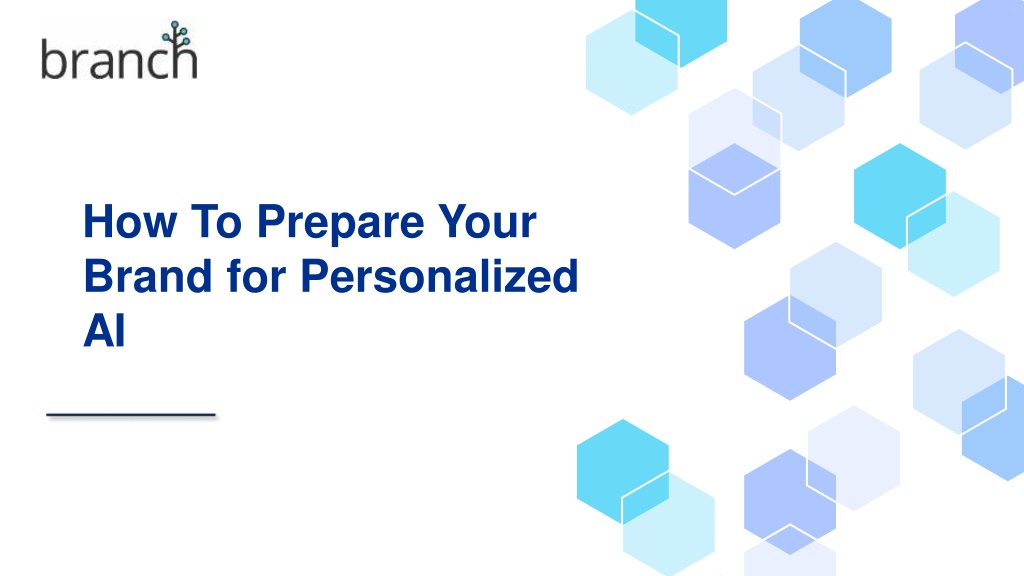 branch

How To Prepare Your Brand for Personalized AI